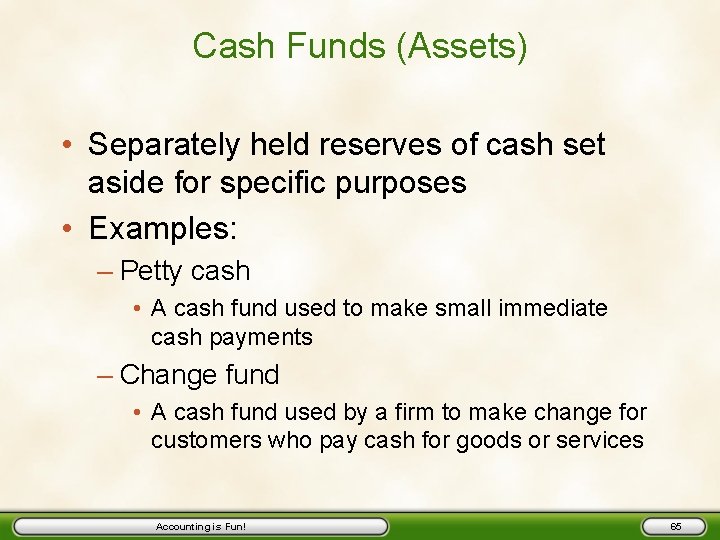 Cash Funds (Assets)

• Separately held reserves of cash set aside for specific purposes
• Examples:
– Petty cash
• A cash fund used to make small immediate cash payments
– Change fund
• A cash fund used by a firm to make change for customers who pay cash for goods or services

Accounting is Fun!

65